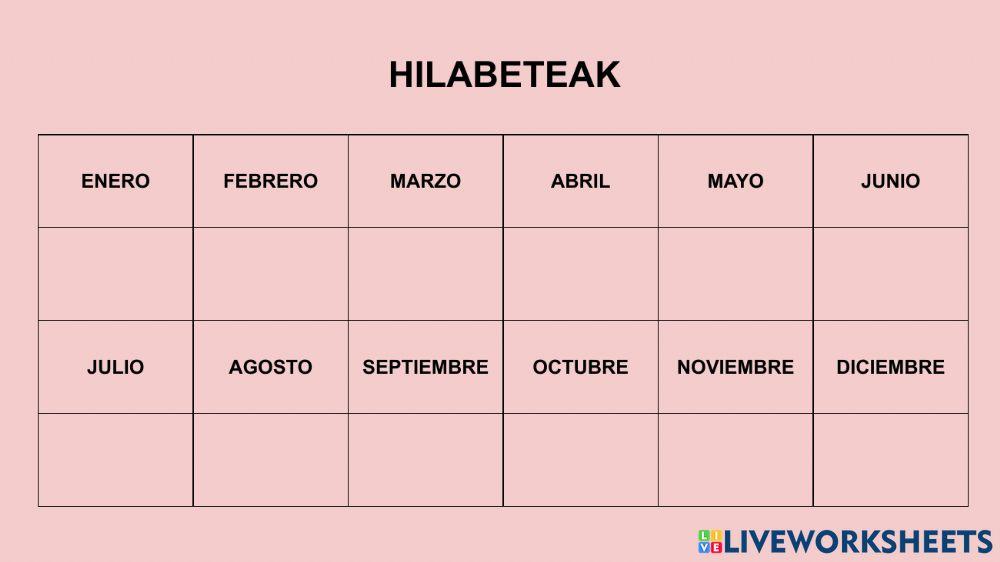 HILABETEAK

| ENERO | FEBRERO | MARZO | ABRIL | MAYO | JUNIO |
|---|---|---|---|---|---|
| | | | | | |
| JULIO | AGOSTO | SEPTIEMBRE | OCTUBRE | NOVIEMBRE | DICIEMBRE |
| | | | | | |

LIVEWORKSHEETS